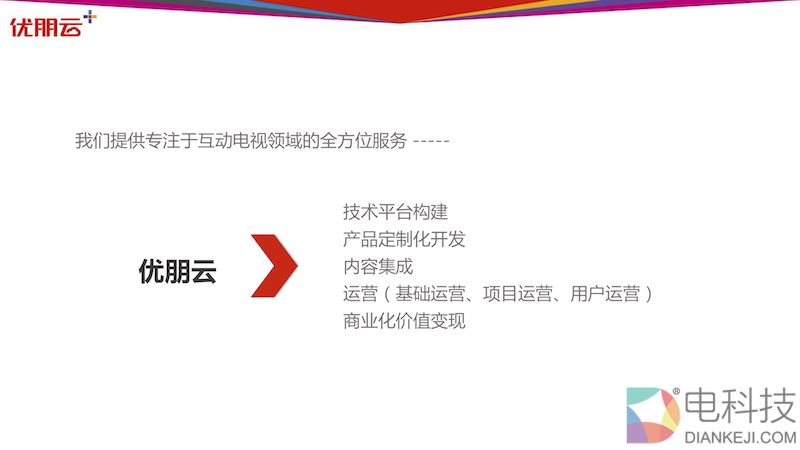 优朋云

我们提供专注于互动电视领域的全方位服务 -----

优朋云

技术平台构建
产品定制化开发
内容集成
运营（基础运营、项目运营、用户运营）
商业化价值变现

电科技
DIANKEJI.COM